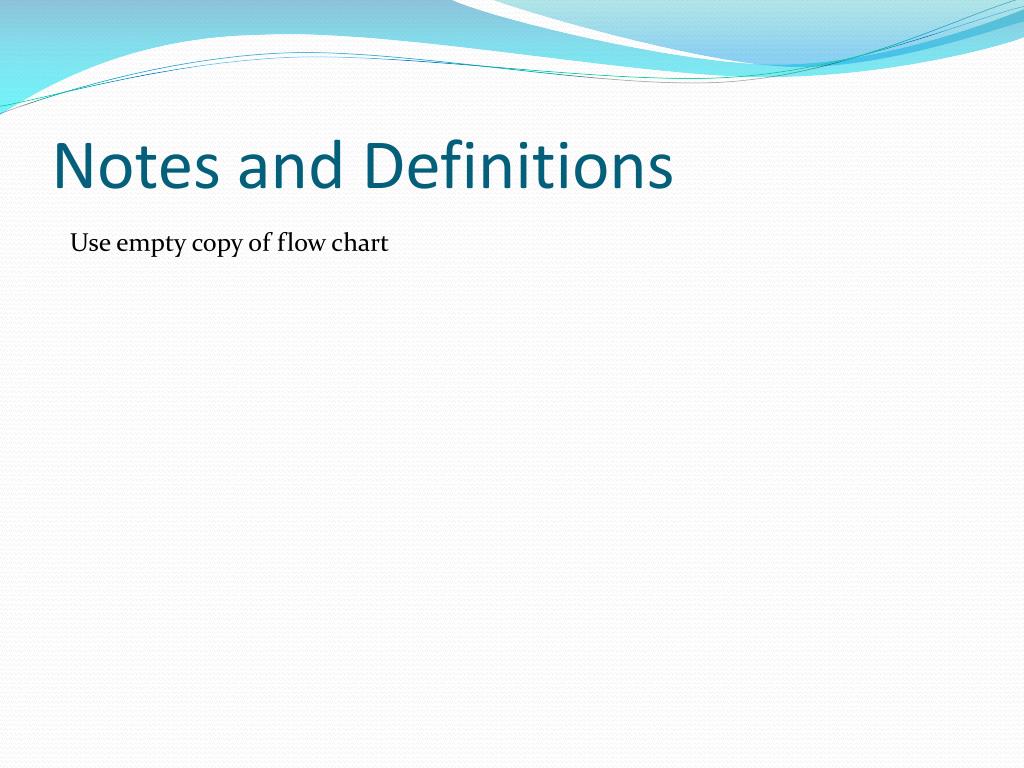 Notes and Definitions

Use empty copy of flow chart